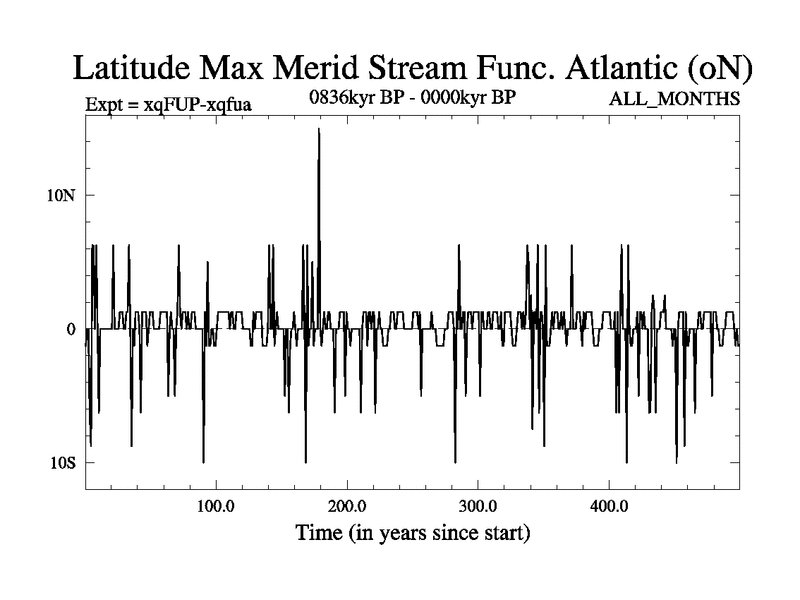 Latitude Max Merid Stream Func. Atlantic (oN)

Expt = xqFUP-xqfua

0836kyr BP - 0000kyr BP

ALL_MONTHS

10N

0

10S

100.0

200.0

300.0

400.0

Time (in years since start)